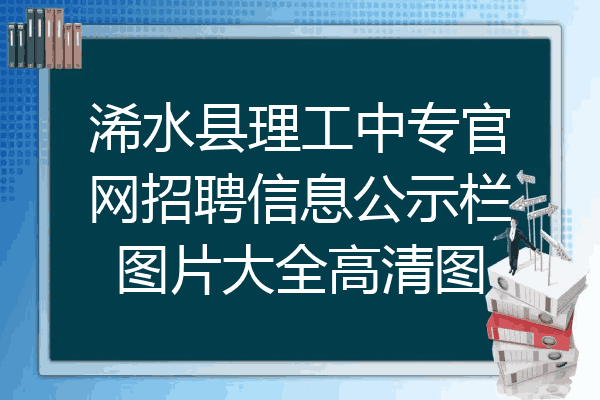 浠水县理工中专官网招聘信息公示栏图片大全高清图